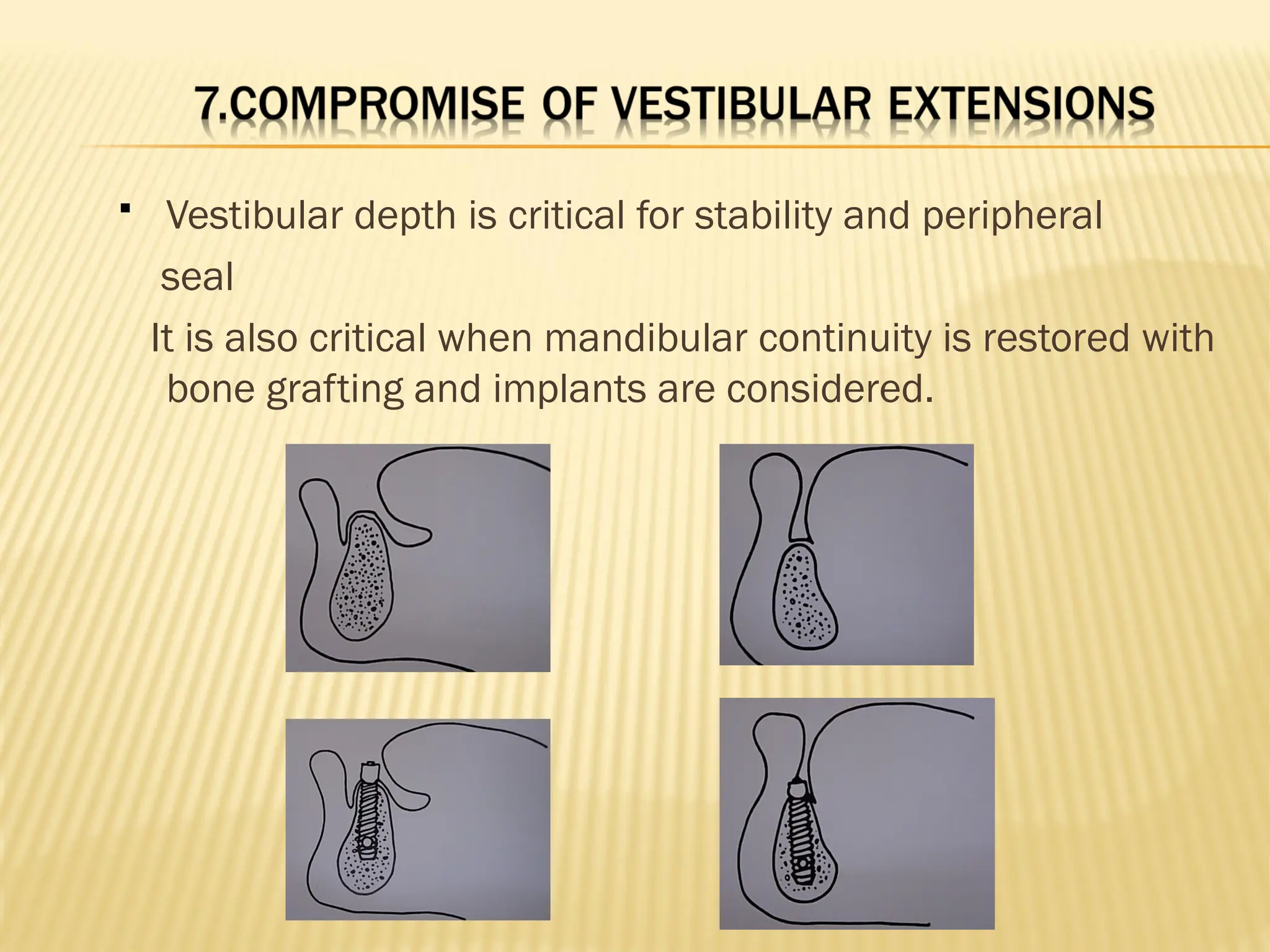 7.COMPROMISE OF VESTIBULAR EXTENSIONS

▪ Vestibular depth is critical for stability and peripheral seal

It is also critical when mandibular continuity is restored with bone grafting and implants are considered.